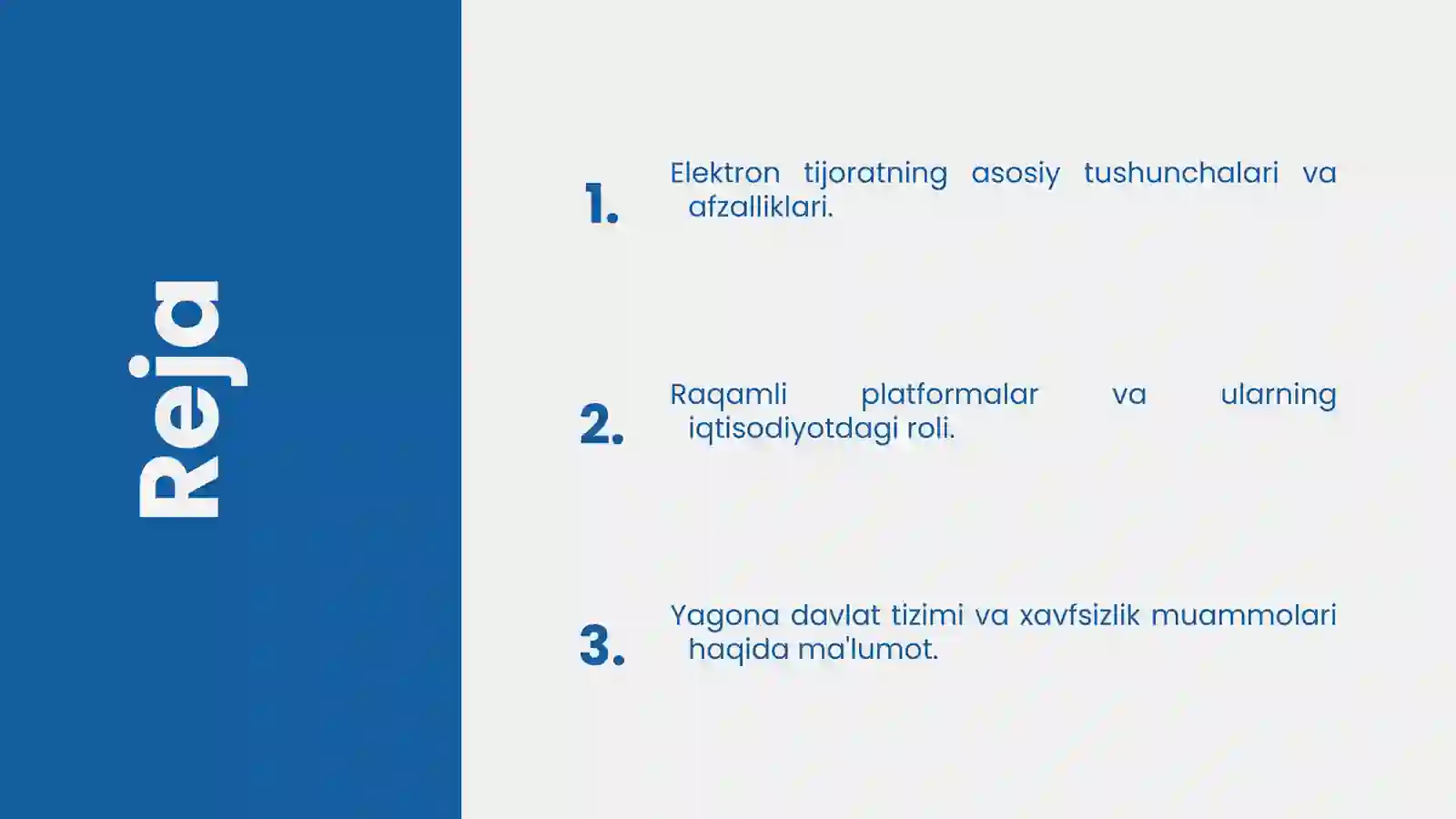 Reja

1. Elektron tijoratning asosiy tushunchalari va afzalliklari.

2. Raqamli platformalar va ularning iqtisodiyotdagi roli.

3. Yagona davlat tizimi va xavfsizlik muammolari haqida ma'lumot.